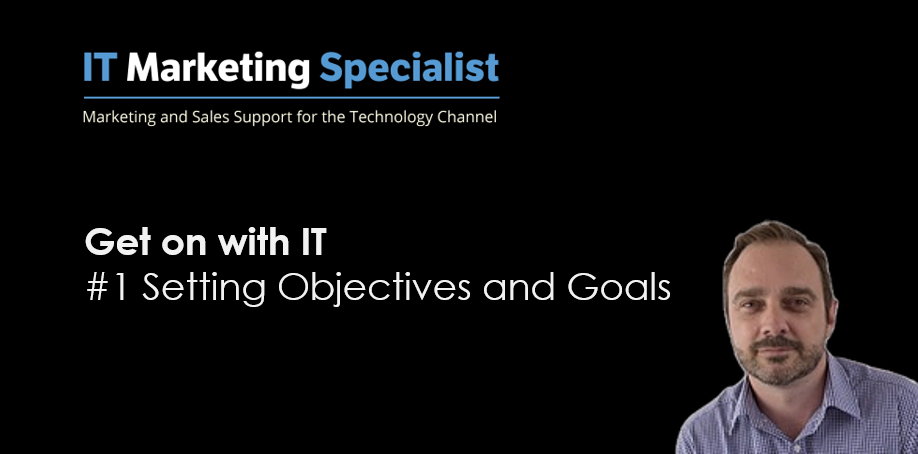 IT Marketing Specialist

Marketing and Sales Support for the Technology Channel

Get on with IT
#1 Setting Objectives and Goals